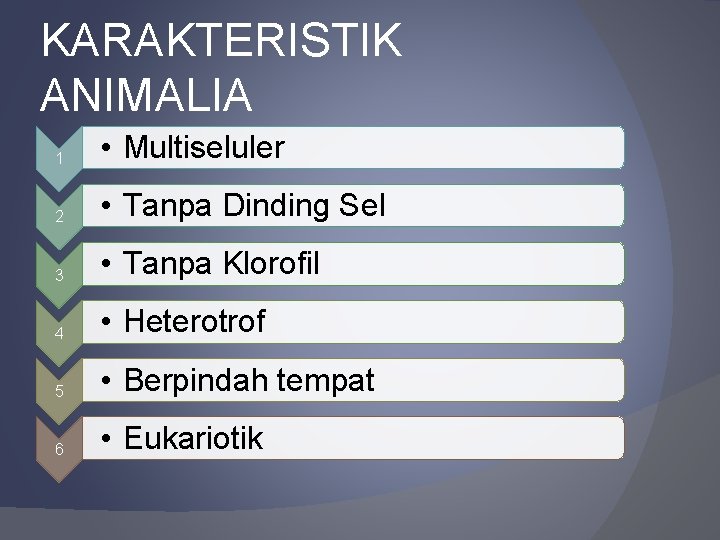 KARAKTERISTIK ANIMALIA

1
• Multiseluler

2
• Tanpa Dinding Sel

3
• Tanpa Klorofil

4
• Heterotrof

5
• Berpindah tempat

6
• Eukariotik